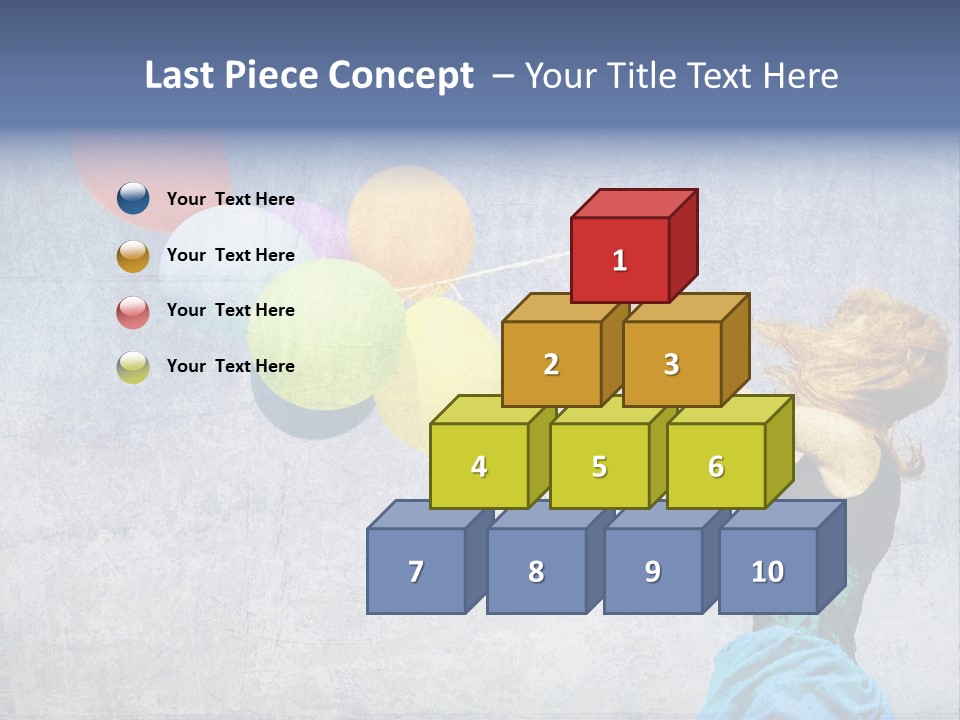 Last Piece Concept – Your Title Text Here

Your Text Here

Your Text Here

Your Text Here

Your Text Here

1

2

3

4

5

6

7

8

9

10